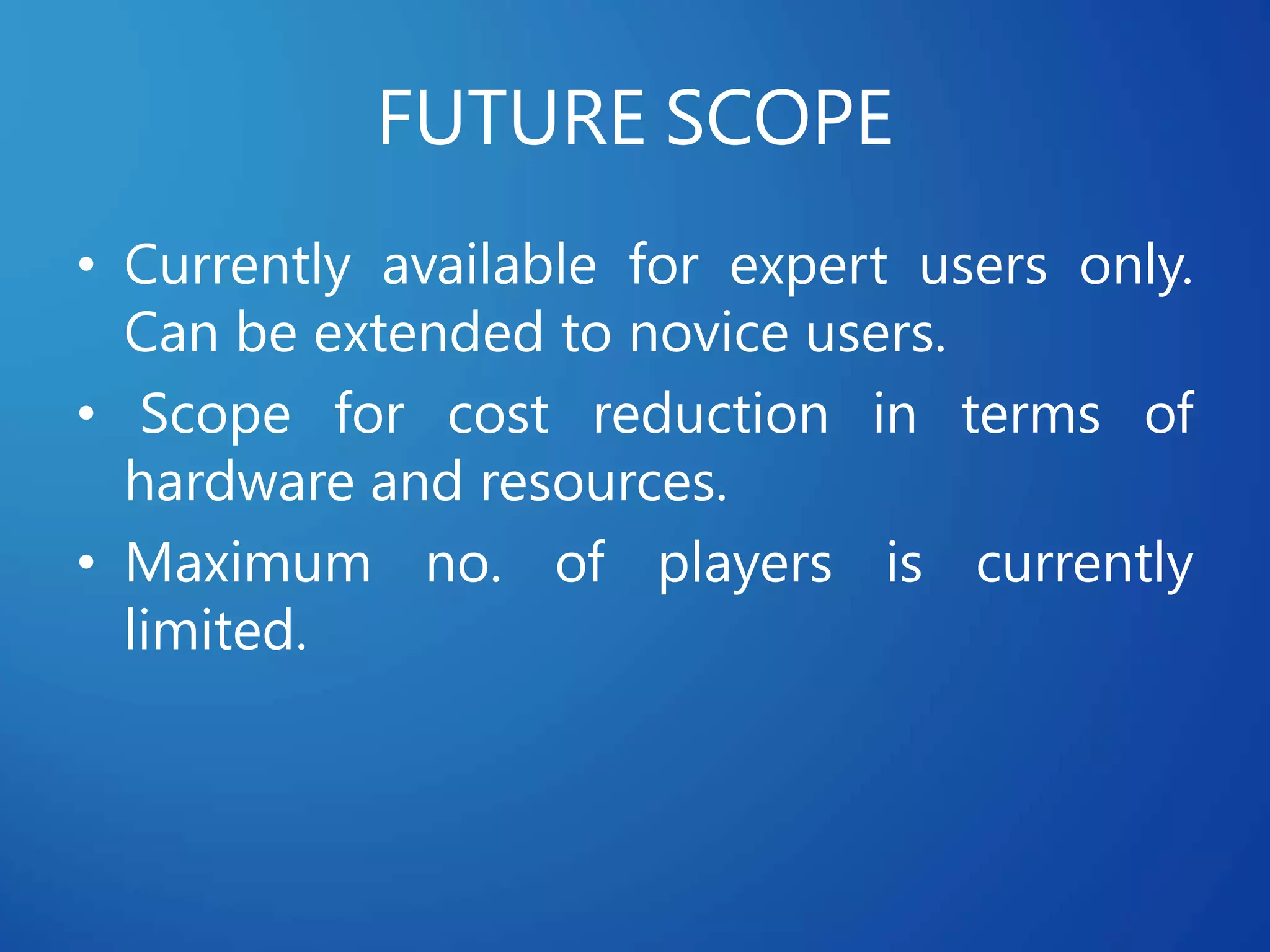 FUTURE SCOPE

• Currently available for expert users only. Can be extended to novice users.

• Scope for cost reduction in terms of hardware and resources.

• Maximum no. of players is currently limited.